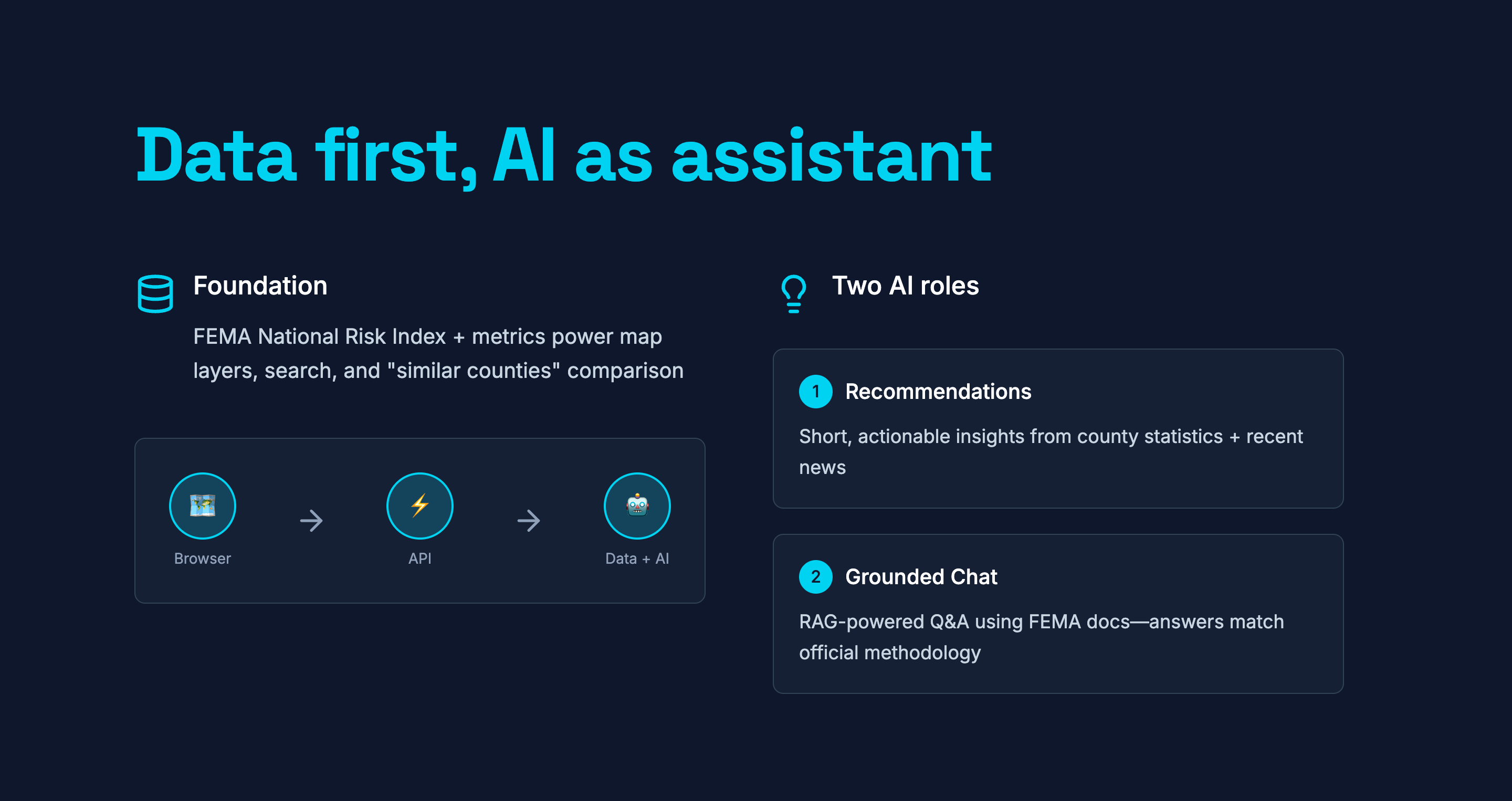 Data first, AI as assistant

Foundation

FEMA National Risk Index + metrics power map layers, search, and "similar counties" comparison

Browser → API → Data + AI

Two AI roles

1 Recommendations

Short, actionable insights from county statistics + recent news

2 Grounded Chat

RAG-powered Q&A using FEMA docs—answers match official methodology